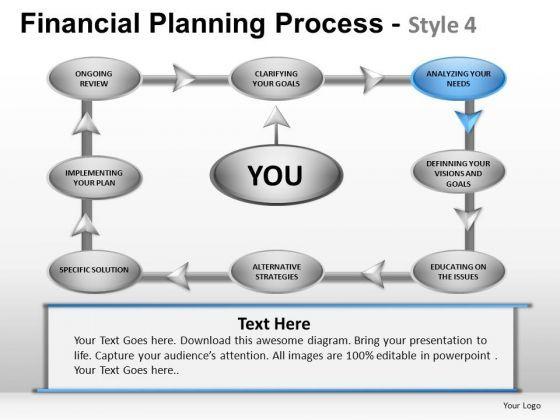 Financial Planning Process - Style 4

ONGOING REVIEW

CLARIFYING YOUR GOALS

ANALYZING YOUR NEEDS

IMPLEMENTING YOUR PLAN

YOU

DEFINNING YOUR VISIONS AND GOALS

SPECIFIC SOLUTION

ALTERNATIVE STRATEGIES

EDUCATING ON THE ISSUES

Text Here

Your Text Goes here. Download this awesome diagram. Bring your presentation to life. Capture your audience's attention. All images are 100% editable in powerpoint . Your Text Goes here..

Your Logo